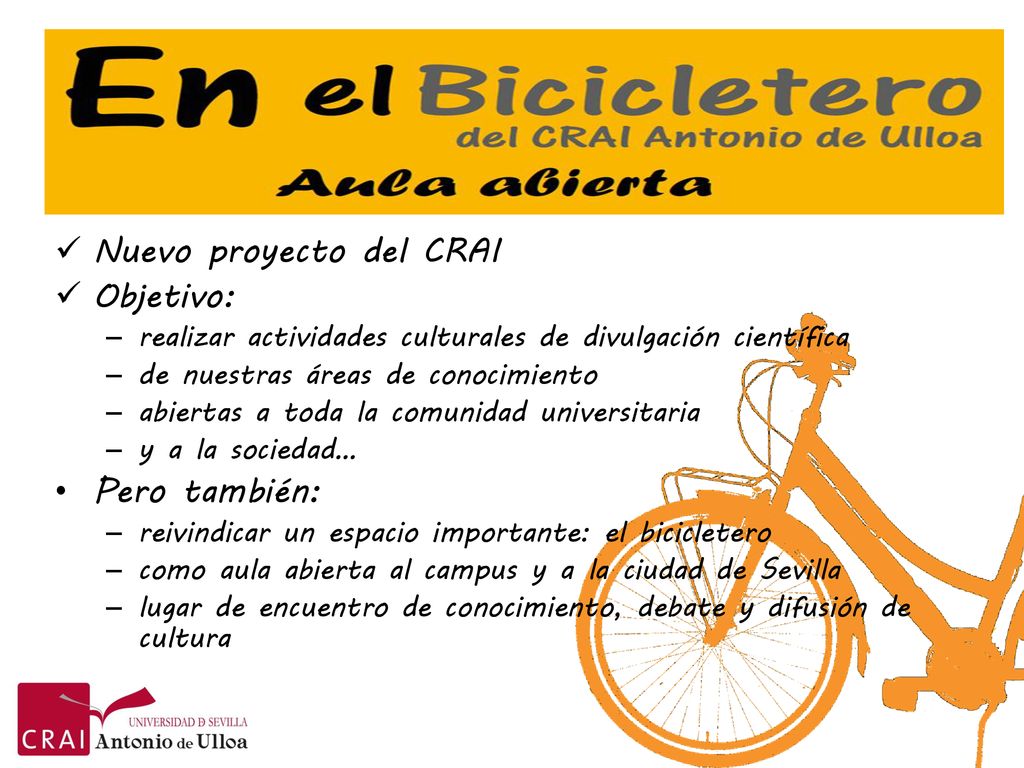 En el Bicicletero
del CRAI Antonio de Ulloa
Aula abierta

✓ Nuevo proyecto del CRAI
✓ Objetivo:
– realizar actividades culturales de divulgación científica
– de nuestras áreas de conocimiento
– abiertas a toda la comunidad universitaria
– y a la sociedad…
• Pero también:
– reivindicar un espacio importante: el bicicletero
– como aula abierta al campus y a la ciudad de Sevilla
– lugar de encuentro de conocimiento, debate y difusión de cultura

CRAI UNIVERSIDAD D SEVILLA Antonio de Ulloa